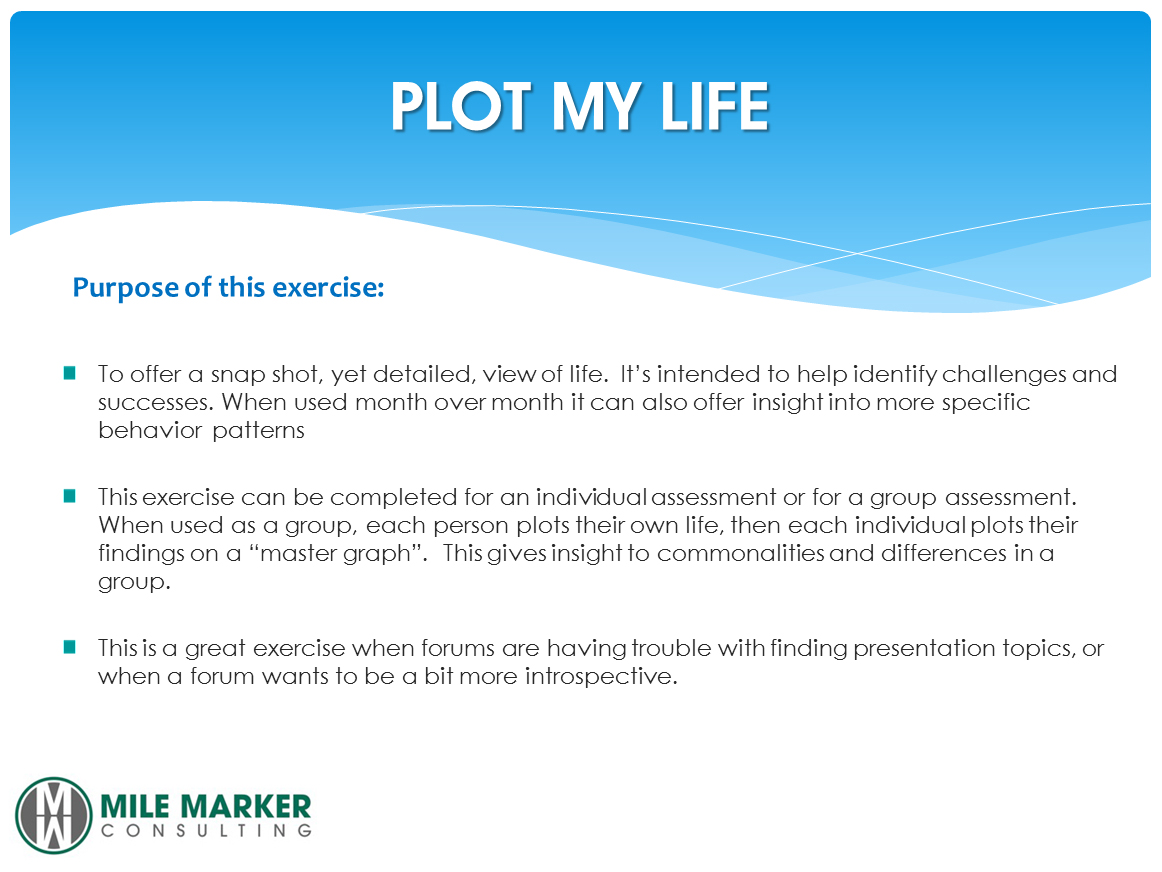 PLOT MY LIFE

Purpose of this exercise:

To offer a snap shot, yet detailed, view of life. It's intended to help identify challenges and successes. When used month over month it can also offer insight into more specific behavior patterns

This exercise can be completed for an individual assessment or for a group assessment. When used as a group, each person plots their own life, then each individual plots their findings on a "master graph". This gives insight to commonalities and differences in a group.

This is a great exercise when forums are having trouble with finding presentation topics, or when a forum wants to be a bit more introspective.

MW

MILE MARKER
CONSULTING